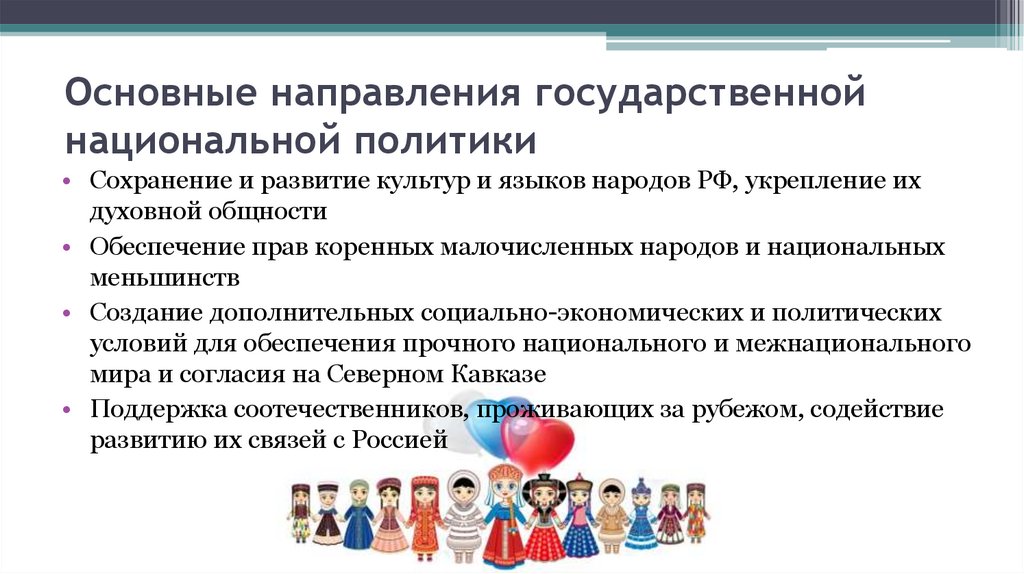 Основные направления государственной национальной политики

• Сохранение и развитие культур и языков народов РФ, укрепление их духовной общности
• Обеспечение прав коренных малочисленных народов и национальных меньшинств
• Создание дополнительных социально-экономических и политических условий для обеспечения прочного национального и межнационального мира и согласия на Северном Кавказе
• Поддержка соотечественников, проживающих за рубежом, содействие развитию их связей с Россией